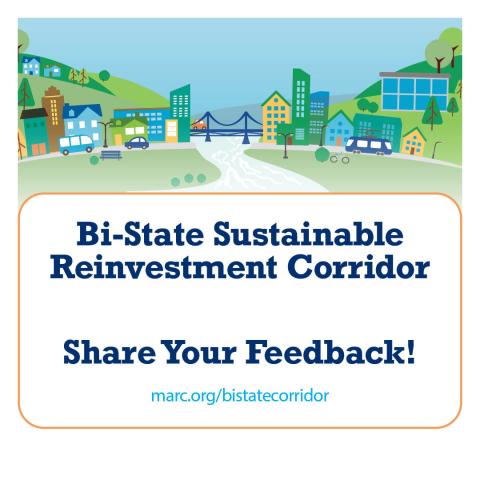 Bi-State Sustainable Reinvestment Corridor

Share Your Feedback!

marc.org/bistatecorridor